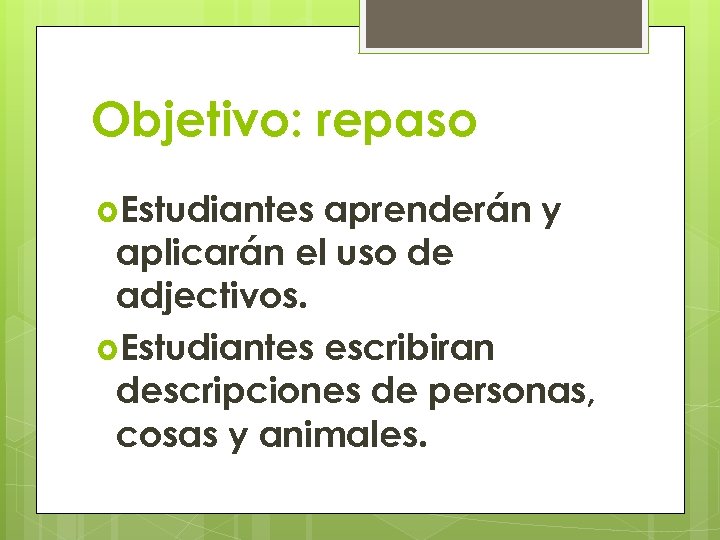 Objetivo: repaso

Estudiantes aprenderán y aplicarán el uso de adjectivos.

Estudiantes escribiran descripciones de personas, cosas y animales.